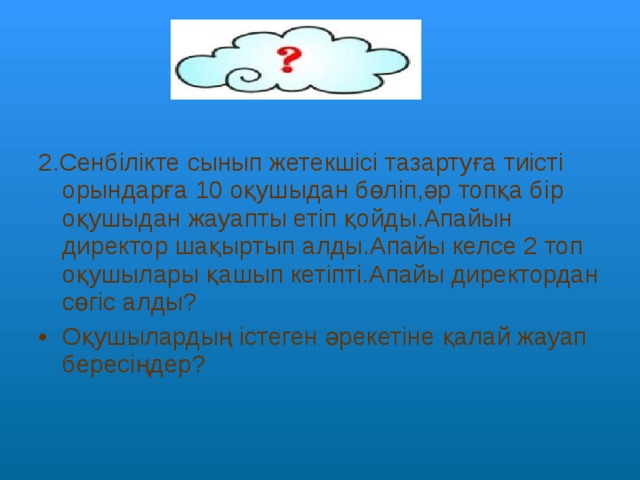 ?

2.Сенбілікте сынып жетекшісі тазартуға тиісті орындарға 10 оқушыдан бөліп,әр топқа бір оқушыдан жауапты етіп қойды.Апайын директор шақыртып алды.Апайы келсе 2 топ оқушылары қашып кетіпті.Апайы директордан сөгіс алды?

• Оқушылардың істеген әрекетіне қалай жауап бересіңдер?